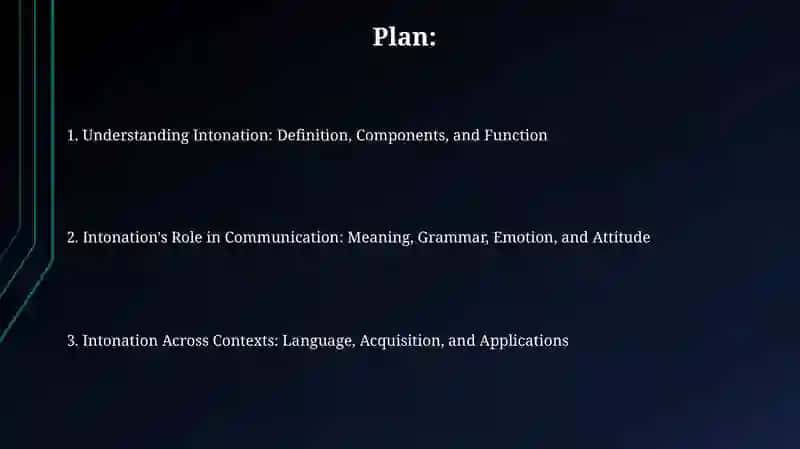 Plan:

1. Understanding Intonation: Definition, Components, and Function

2. Intonation's Role in Communication: Meaning, Grammar, Emotion, and Attitude

3. Intonation Across Contexts: Language, Acquisition, and Applications